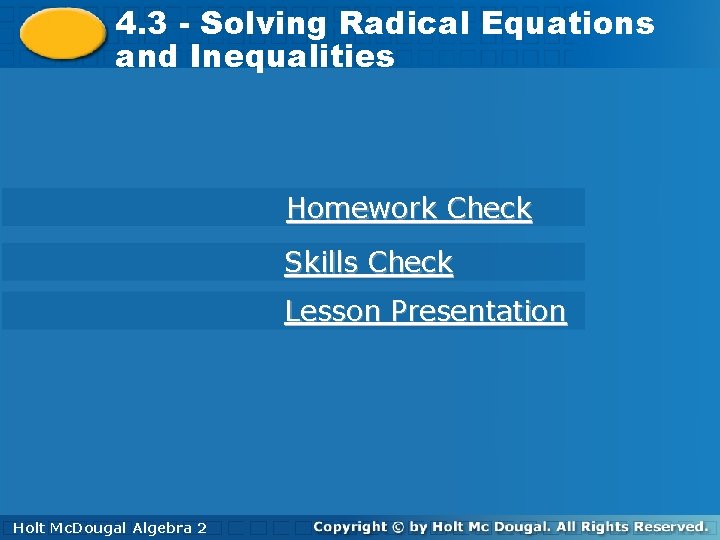 4.3 - Solving Radical Equations and Inequalities

Homework Check

Skills Check

Lesson Presentation

Holt McDougal Algebra 2

Copyright © by Holt Mc Dougal. All Rights Reserved.